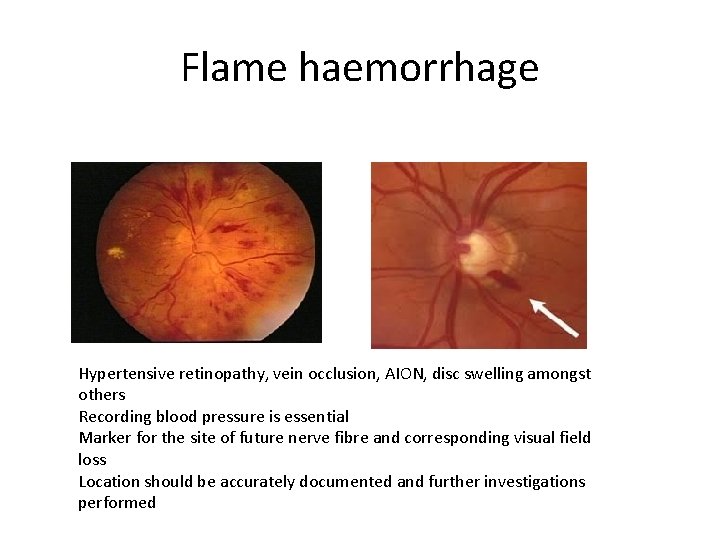 Flame haemorrhage

Hypertensive retinopathy, vein occlusion, AION, disc swelling amongst others
Recording blood pressure is essential
Marker for the site of future nerve fibre and corresponding visual field loss
Location should be accurately documented and further investigations performed